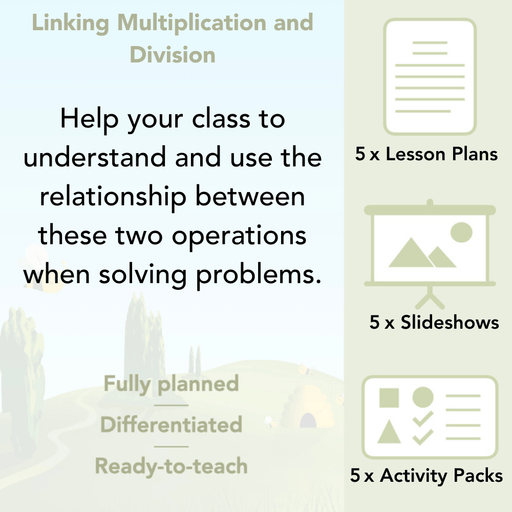 Linking Multiplication and Division

Help your class to understand and use the relationship between these two operations when solving problems.

Fully planned

Differentiated

Ready-to-teach

5 x Lesson Plans

5 x Slideshows

5 x Activity Packs